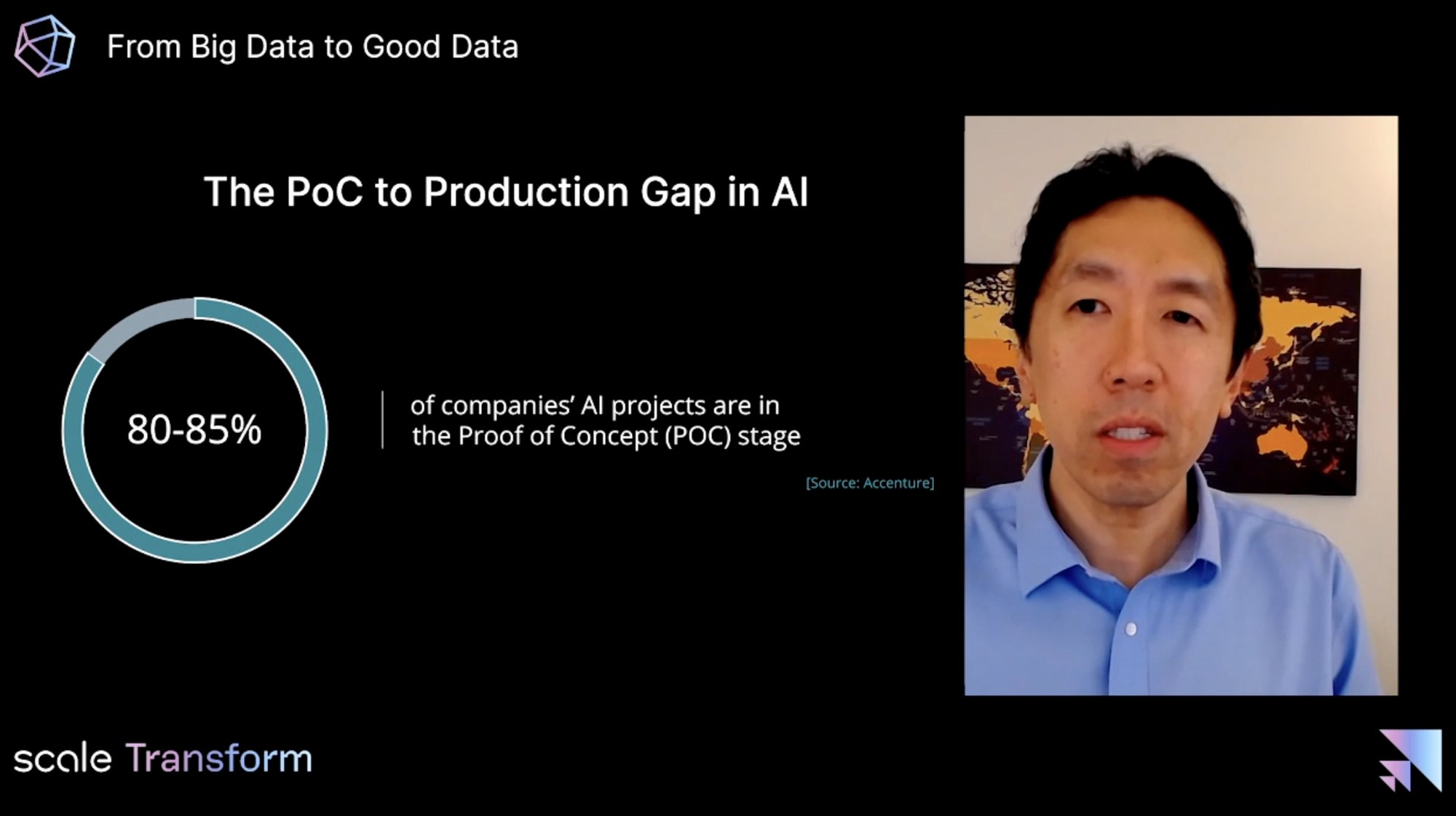 From Big Data to Good Data

The PoC to Production Gap in AI

80-85%

of companies' AI projects are in the Proof of Concept (POC) stage

[Source: Accenture]

scale Transform